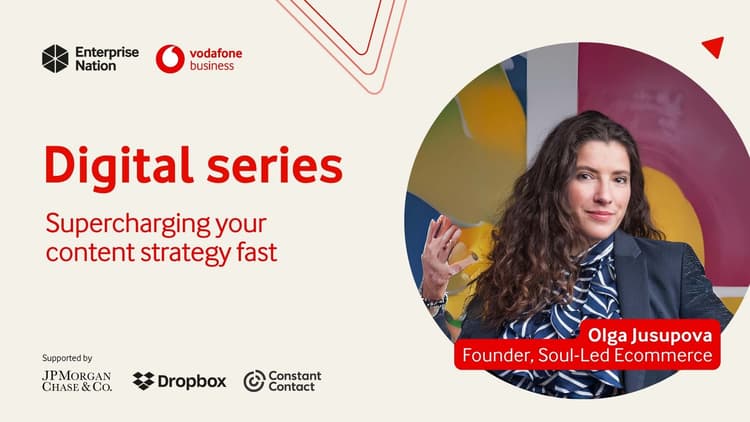 Enterprise Nation

vodafone business

Digital series

Supercharging your content strategy fast

Olga Jusupova
Founder, Soul-Led Ecommerce

Supported by

JPMorgan Chase & Co.

Dropbox

Constant Contact